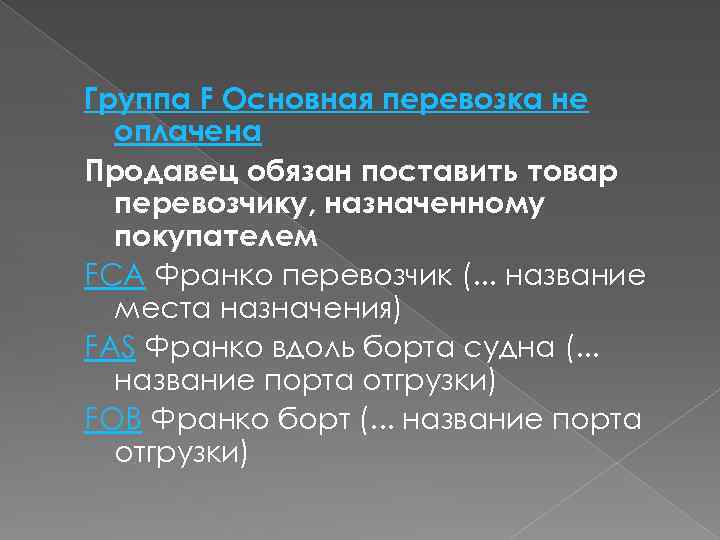 Группа F Основная перевозка не оплачена

Продавец обязан поставить товар перевозчику, назначенному покупателем

FCA Франко перевозчик (... название места назначения)

FAS Франко вдоль борта судна (... название порта отгрузки)

FOB Франко борт (... название порта отгрузки)